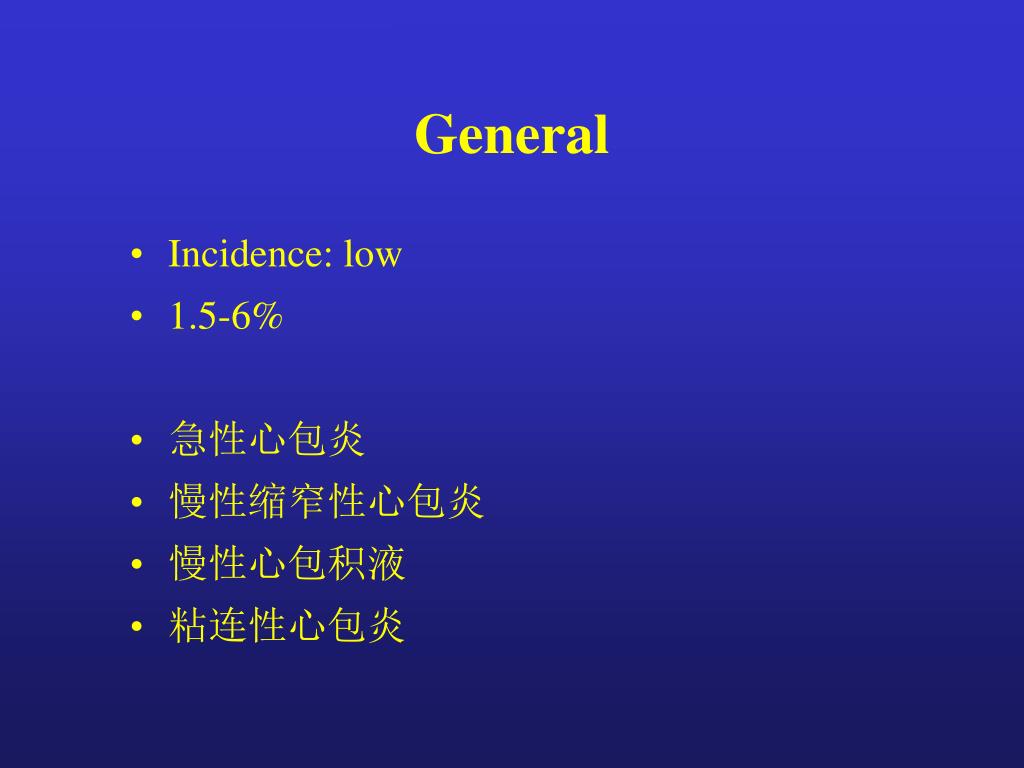 General

• Incidence: low
• 1.5-6%

• 急性心包炎
• 慢性缩窄性心包炎
• 慢性心包积液
• 粘连性心包炎